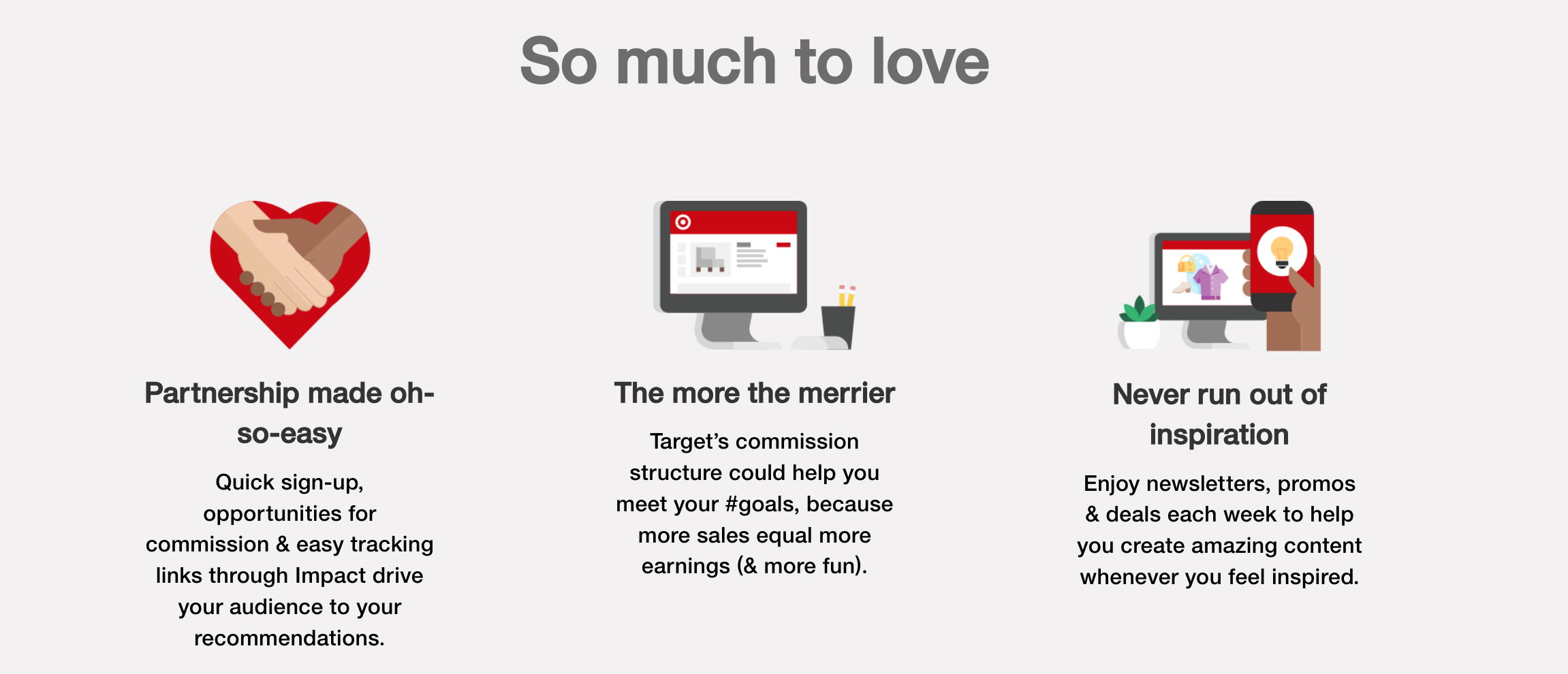 So much to love

Partnership made oh-so-easy

Quick sign-up, opportunities for commission & easy tracking links through Impact drive your audience to your recommendations.

The more the merrier

Target's commission structure could help you meet your #goals, because more sales equal more earnings (& more fun).

Never run out of inspiration

Enjoy newsletters, promos & deals each week to help you create amazing content whenever you feel inspired.